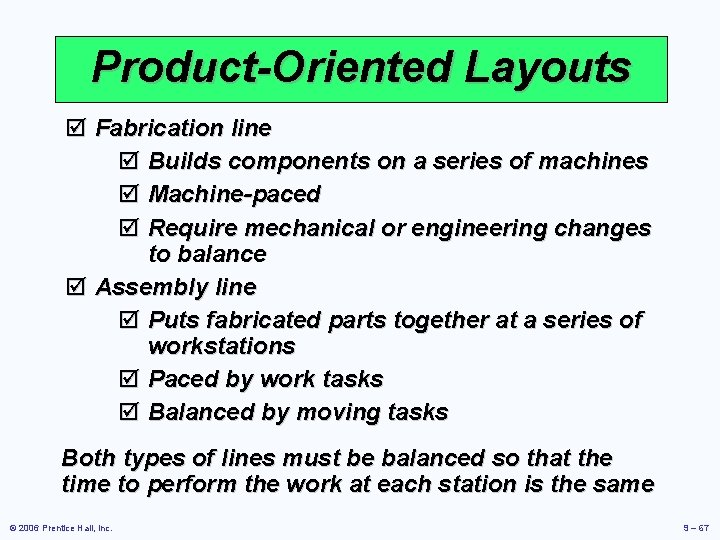 Product-Oriented Layouts

☑ Fabrication line

☑ Builds components on a series of machines

☑ Machine-paced

☑ Require mechanical or engineering changes to balance

☑ Assembly line

☑ Puts fabricated parts together at a series of workstations

☑ Paced by work tasks

☑ Balanced by moving tasks

Both types of lines must be balanced so that the time to perform the work at each station is the same

© 2006 Prentice Hall, Inc.

9 – 67